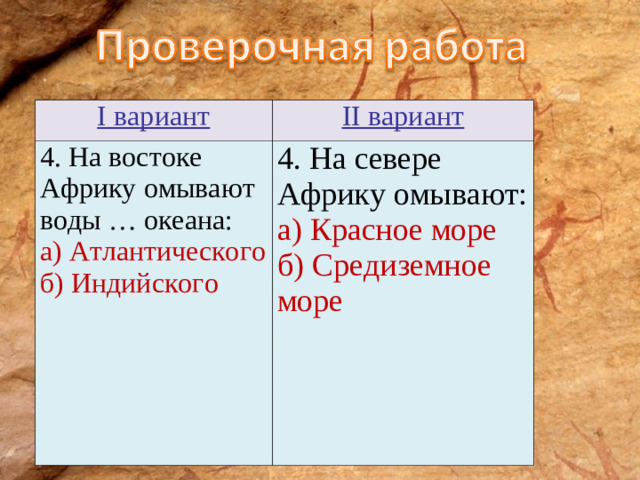 Проверочная работа

| I вариант | II вариант |
|---|---|
| 4. На востоке Африку омывают воды … океана: а) Атлантического б) Индийского | 4. На севере Африку омывают: а) Красное море б) Средиземное море |